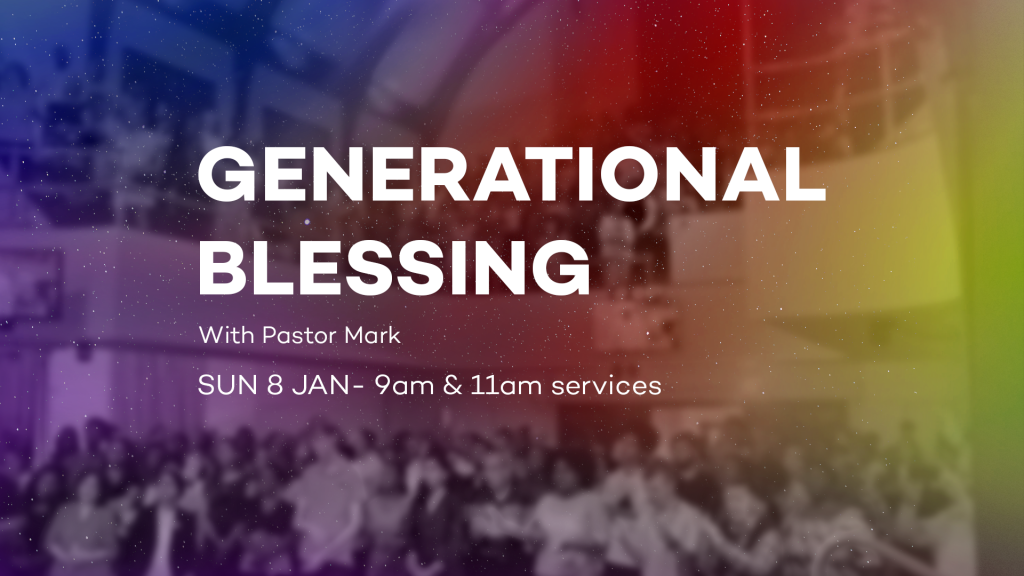 GENERATIONAL BLESSING

With Pastor Mark

SUN 8 JAN- 9am & 11am services